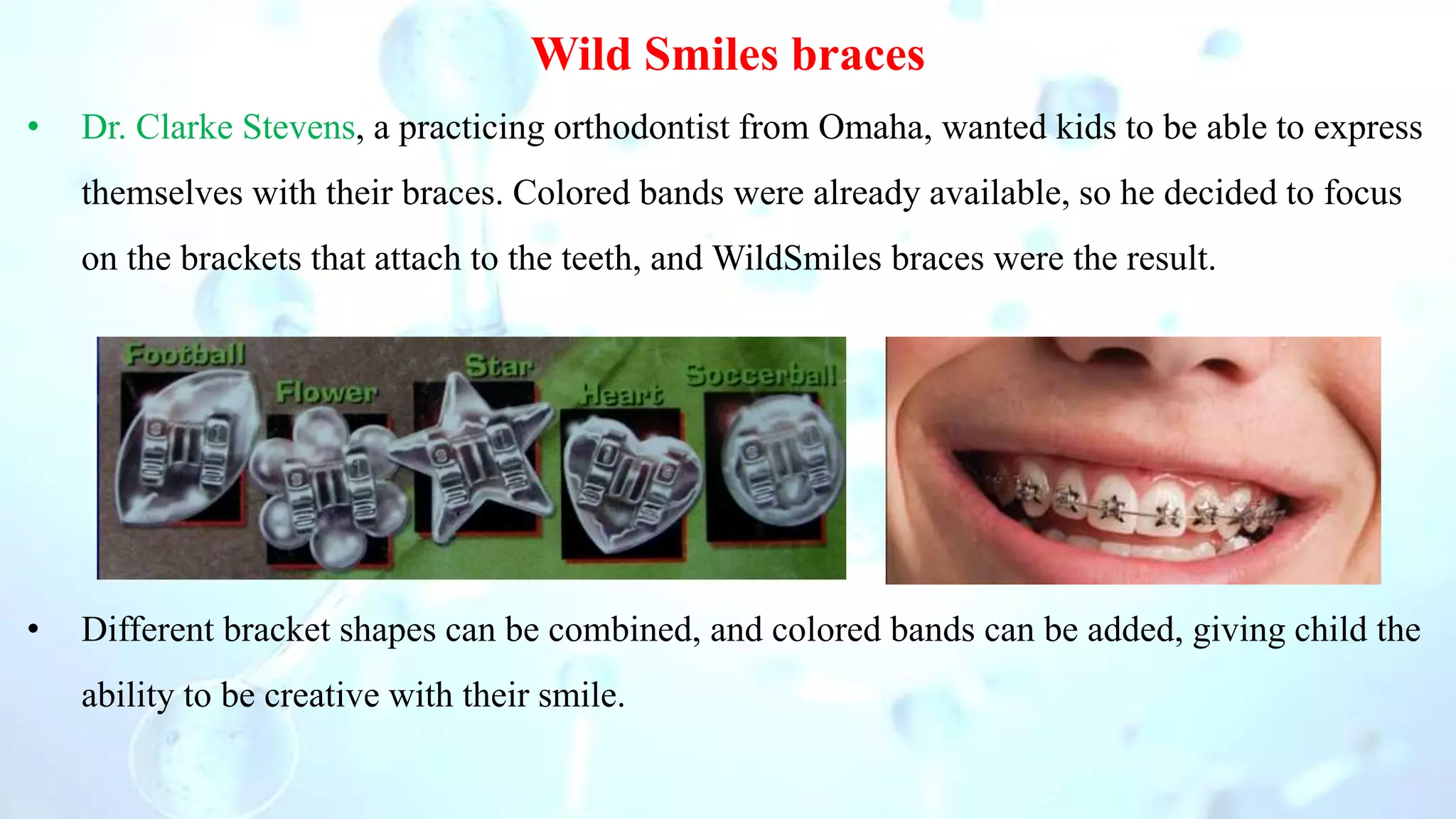 Wild Smiles braces

• Dr. Clarke Stevens, a practicing orthodontist from Omaha, wanted kids to be able to express themselves with their braces. Colored bands were already available, so he decided to focus on the brackets that attach to the teeth, and WildSmiles braces were the result.

Football
Flower
Star
Heart
Soccerball

• Different bracket shapes can be combined, and colored bands can be added, giving child the ability to be creative with their smile.